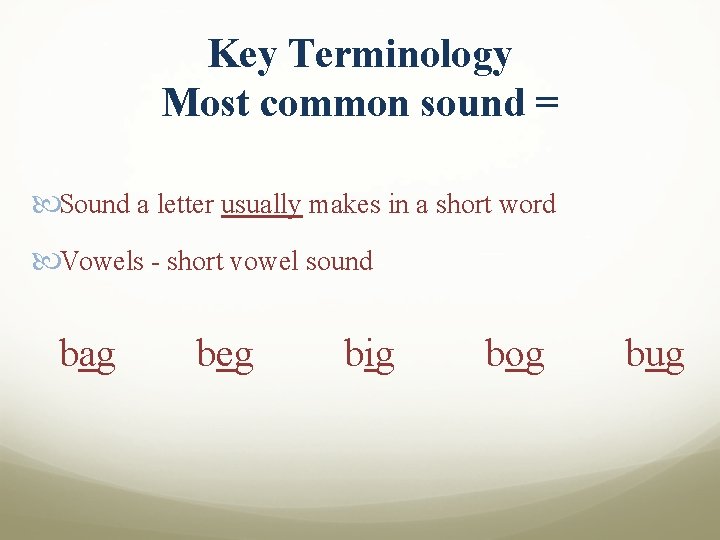 Key Terminology
Most common sound =

Sound a letter usually makes in a short word

Vowels - short vowel sound

bag beg big bog bug